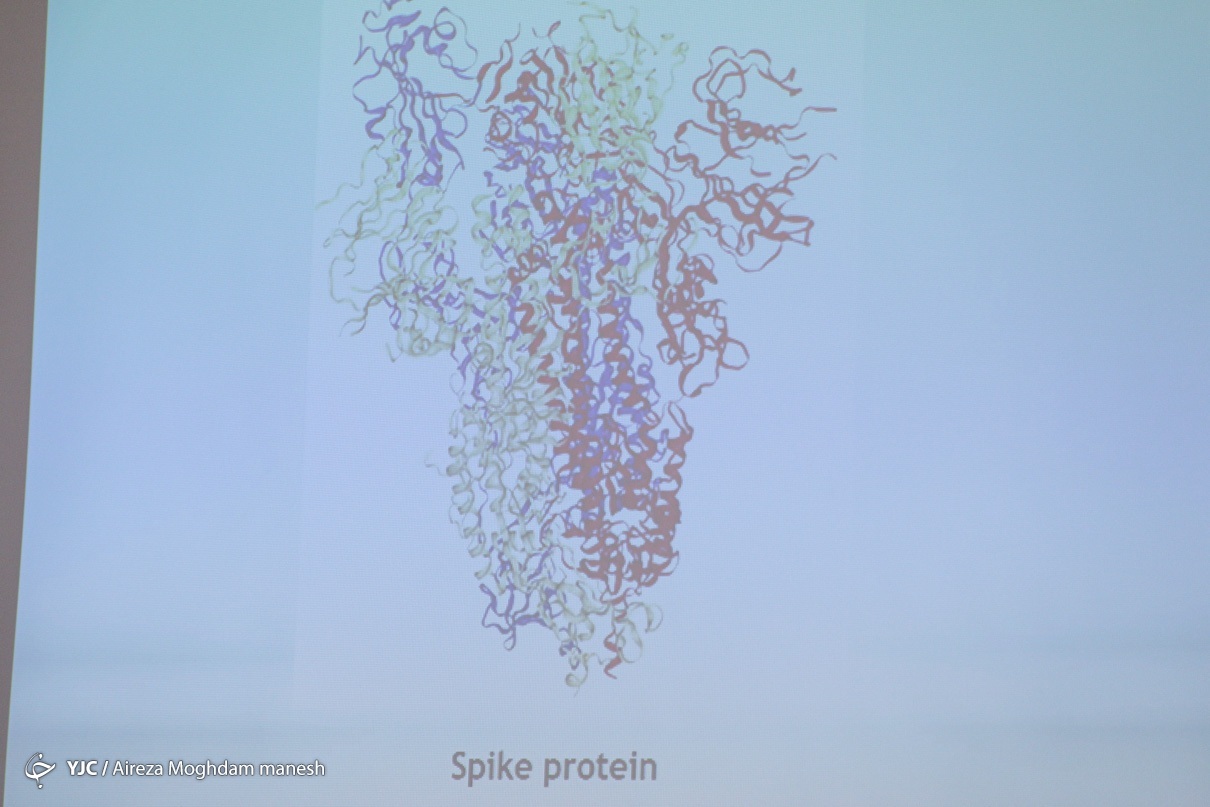 YJC / Aireza Moghdam manesh

Spike protein